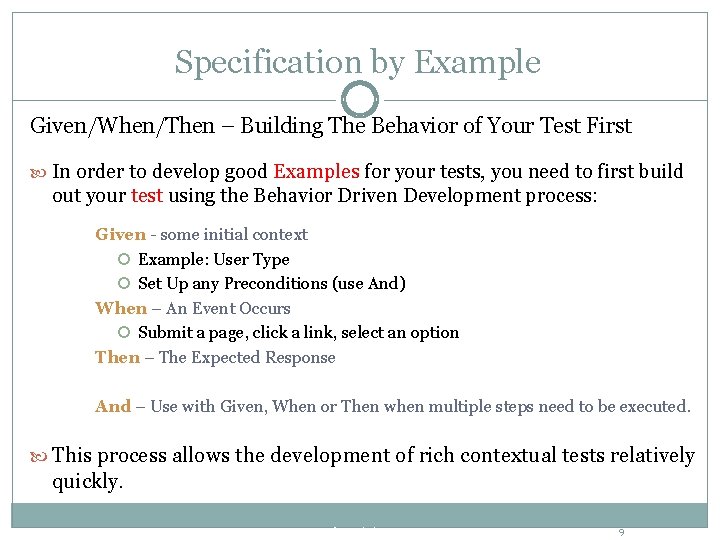 Specification by Example

Given/When/Then – Building The Behavior of Your Test First

In order to develop good Examples for your tests, you need to first build out your test using the Behavior Driven Development process:

Given - some initial context
Example: User Type
Set Up any Preconditions (use And)
When – An Event Occurs
Submit a page, click a link, select an option
Then – The Expected Response

And – Use with Given, When or Then when multiple steps need to be executed.

This process allows the development of rich contextual tests relatively quickly.

9